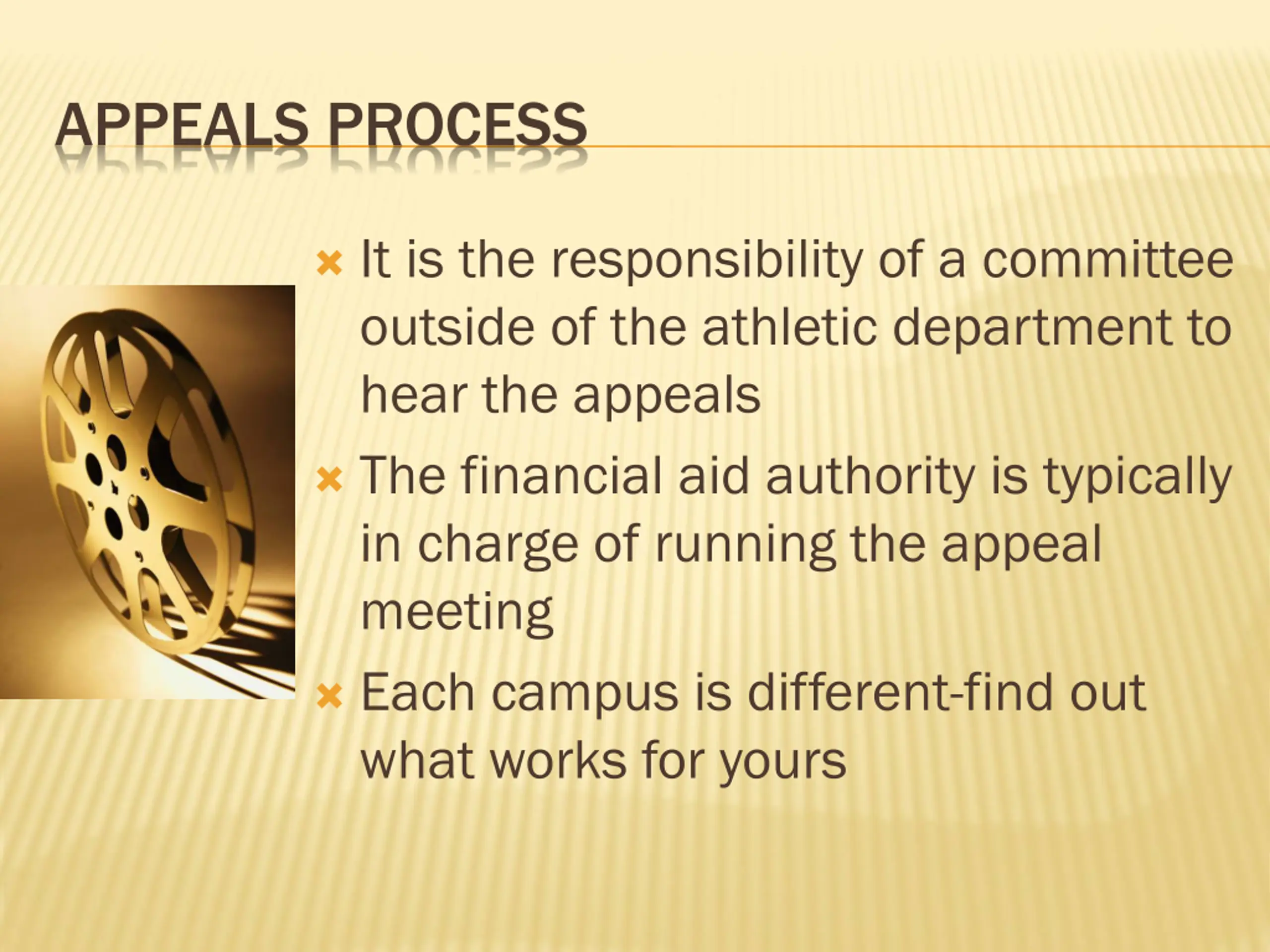 APPEALS PROCESS

It is the responsibility of a committee outside of the athletic department to hear the appeals

The financial aid authority is typically in charge of running the appeal meeting

Each campus is different-find out what works for yours